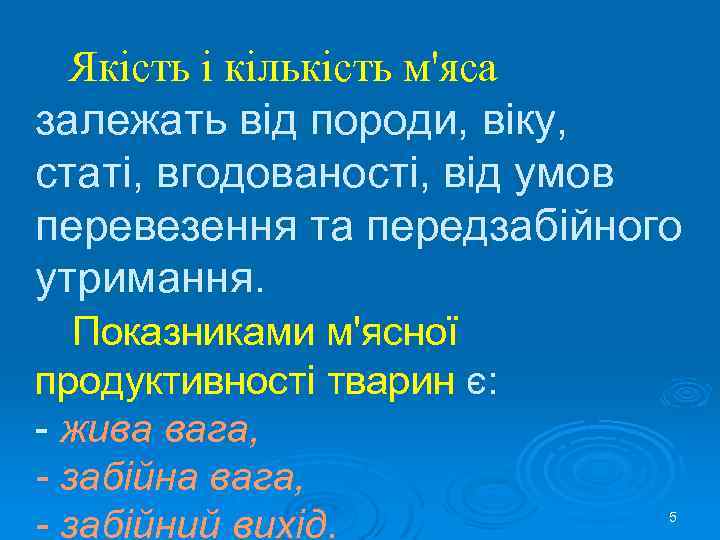 Якість і кількість м'яса залежать від породи, віку, статі, вгодованості, від умов перевезення та передзабійного утримання.

Показниками м'ясної продуктивності тварин є:
- жива вага,
- забійна вага,
- забійний вихід.

5